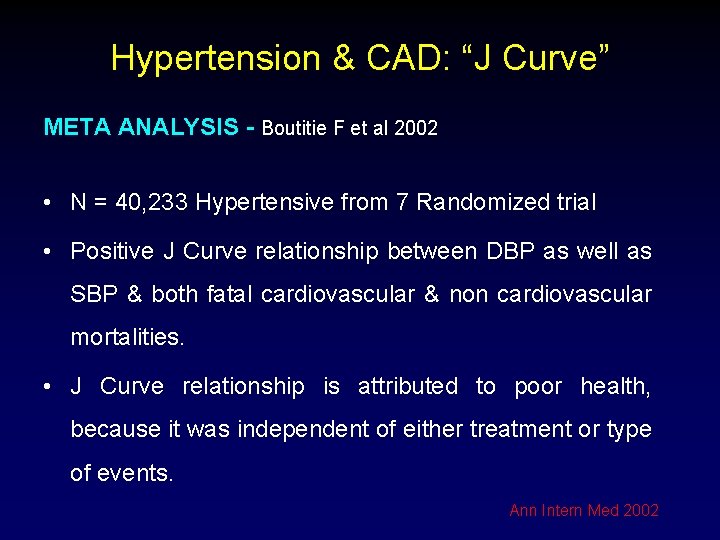 Hypertension & CAD: “J Curve”

META ANALYSIS - Boutitie F et al 2002

• N = 40,233 Hypertensive from 7 Randomized trial

• Positive J Curve relationship between DBP as well as SBP & both fatal cardiovascular & non cardiovascular mortalities.

• J Curve relationship is attributed to poor health, because it was independent of either treatment or type of events.

Ann Intern Med 2002